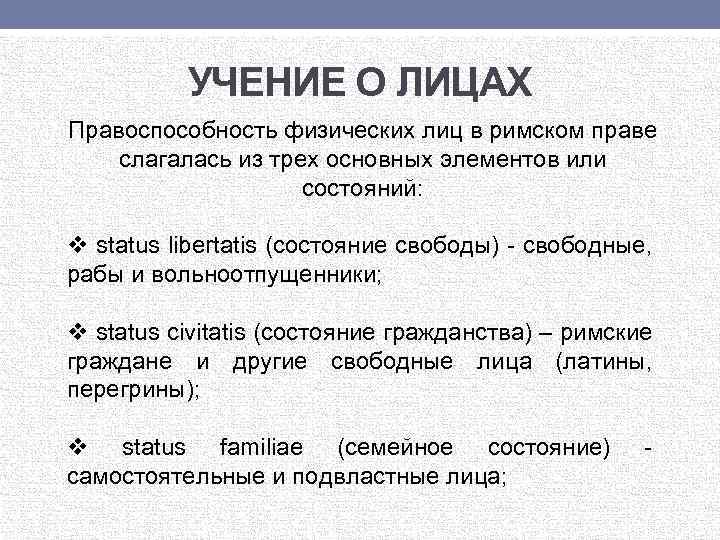 УЧЕНИЕ О ЛИЦАХ

Правоспособность физических лиц в римском праве слагалась из трех основных элементов или состояний:

❖ status libertatis (состояние свободы) - свободные, рабы и вольноотпущенники;

❖ status civitatis (состояние гражданства) – римские граждане и другие свободные лица (латины, перегрины);

❖ status familiae (семейное состояние) - самостоятельные и подвластные лица;